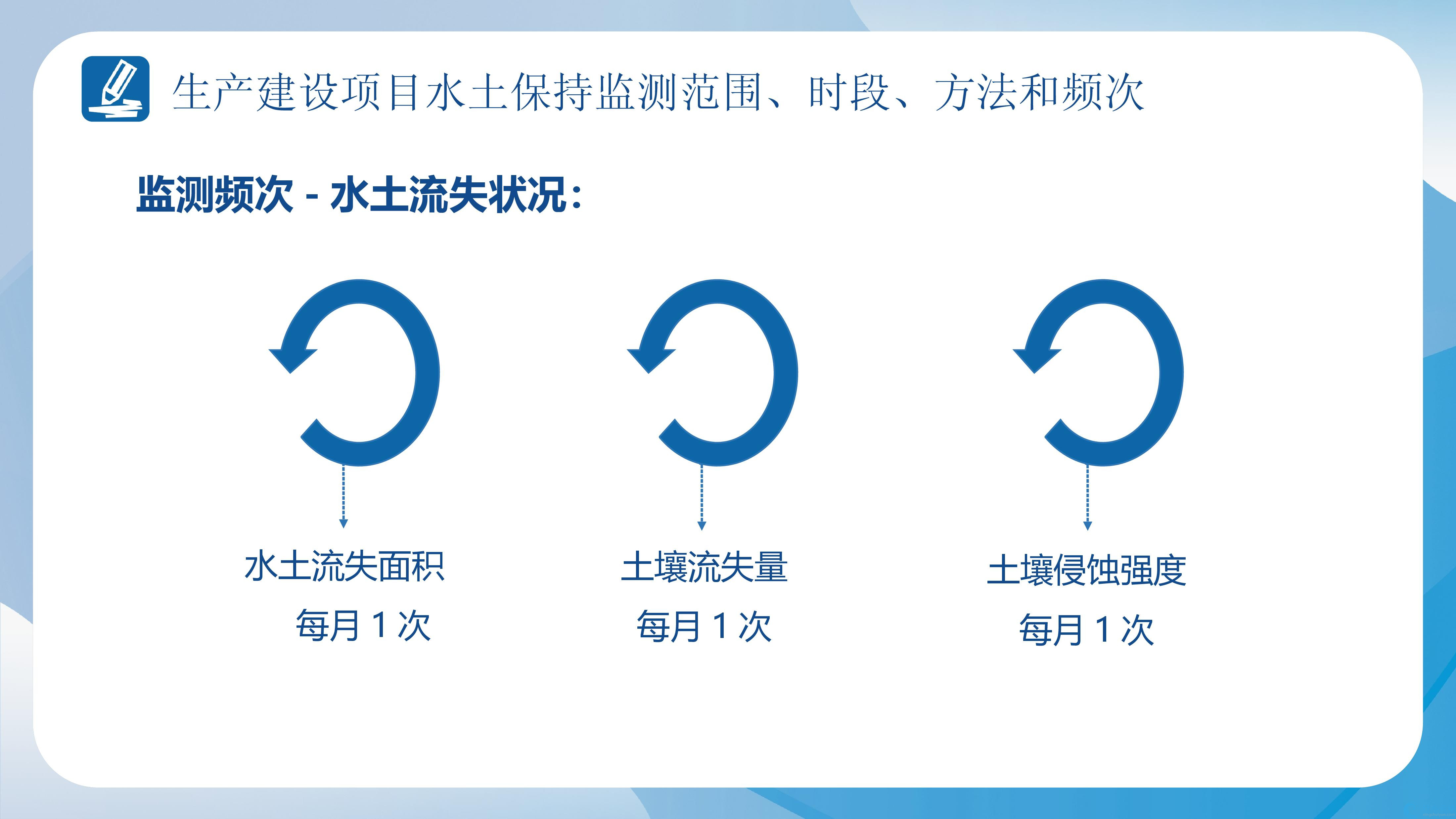 生产建设项目水土保持监测范围、时段、方法和频次

监测频次 - 水土流失状况：

水土流失面积
每月 1 次

土壤流失量
每月 1 次

土壤侵蚀强度
每月 1 次